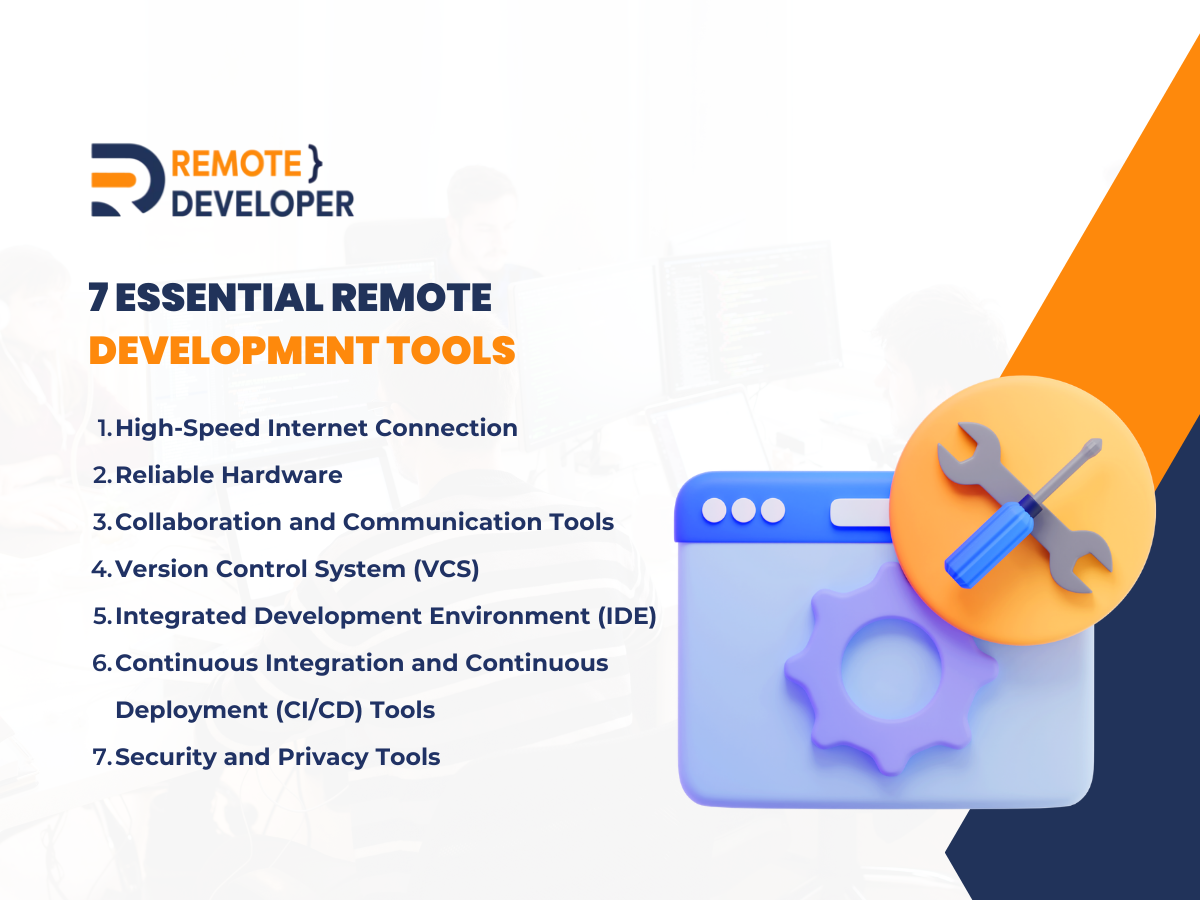 REMOTE }
DEVELOPER

7 ESSENTIAL REMOTE
DEVELOPMENT TOOLS

1. High-Speed Internet Connection
2. Reliable Hardware
3. Collaboration and Communication Tools
4. Version Control System (VCS)
5. Integrated Development Environment (IDE)
6. Continuous Integration and Continuous Deployment (CI/CD) Tools
7. Security and Privacy Tools